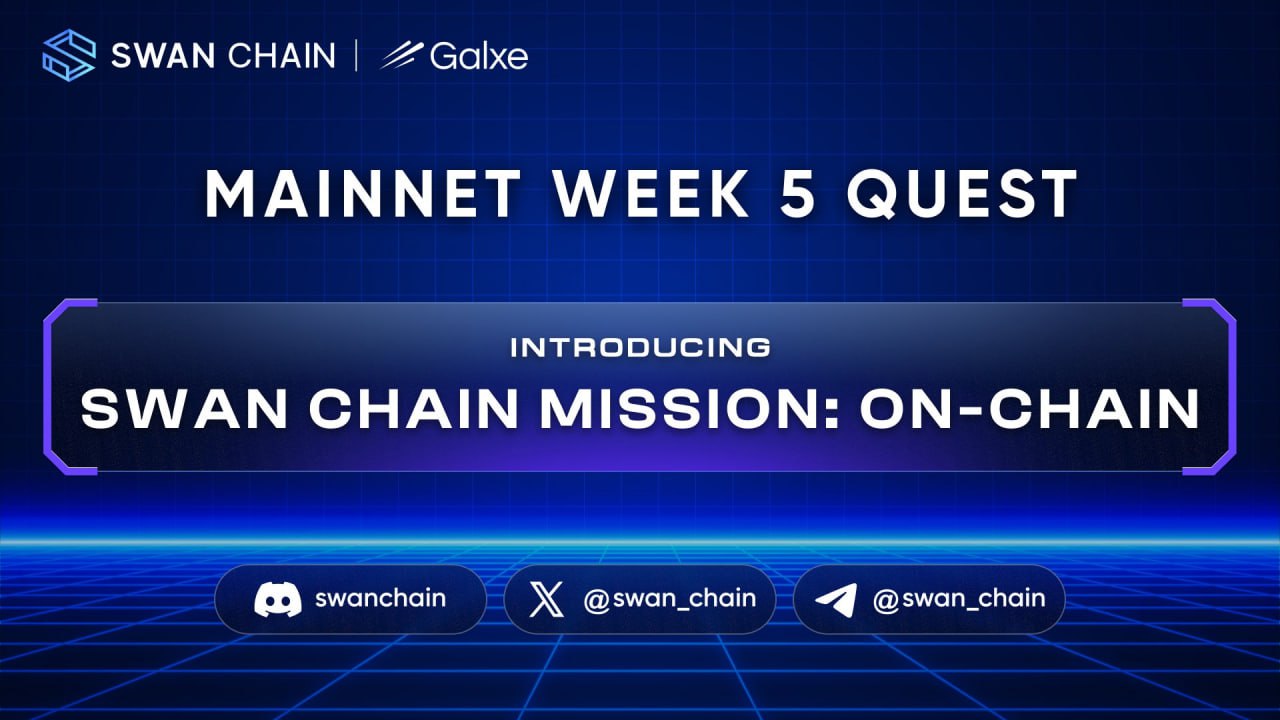 SWAN CHAIN | Galxe

MAINNET WEEK 5 QUEST

INTRODUCING
SWAN CHAIN MISSION: ON-CHAIN

swanchain
@swan_chain
@swan_chain